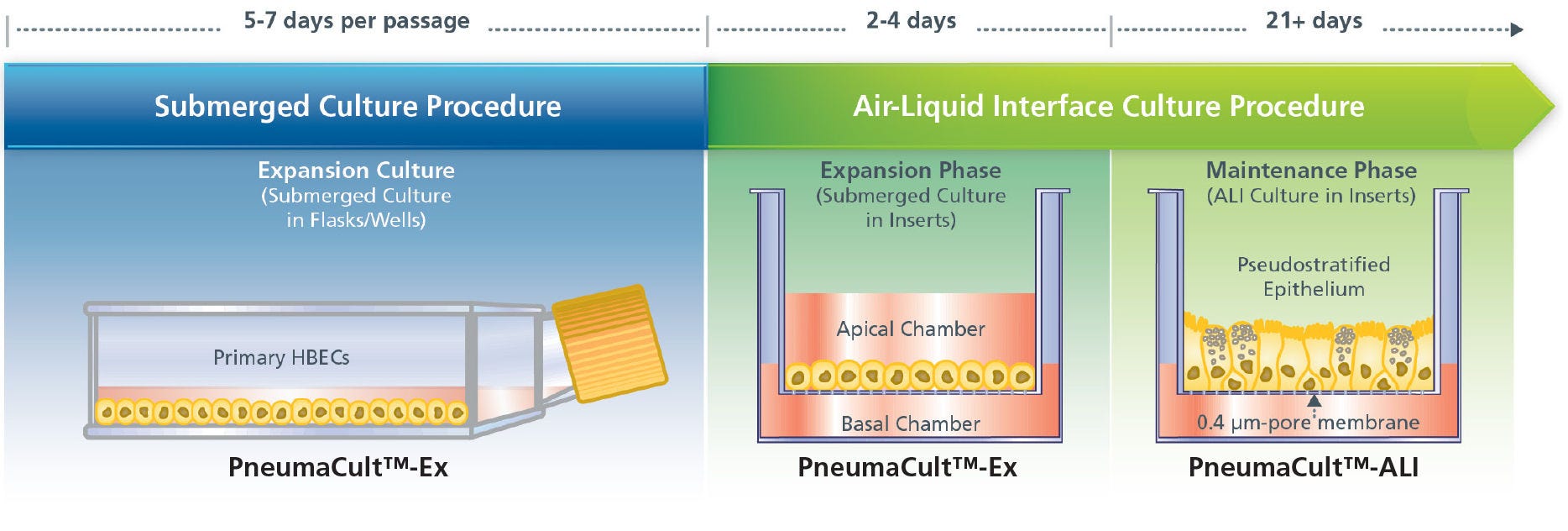 5-7 days per passage

2-4 days

21+ days

Submerged Culture Procedure

Air-Liquid Interface Culture Procedure

Expansion Culture
(Submerged Culture in Flasks/Wells)

Primary HBECs

PneumaCult™-Ex

Expansion Phase
(Submerged Culture in Inserts)

Apical Chamber

Basal Chamber

PneumaCult™-Ex

Maintenance Phase
(ALI Culture in Inserts)

Pseudostratified Epithelium

0.4 µm-pore membrane

PneumaCult™-ALI